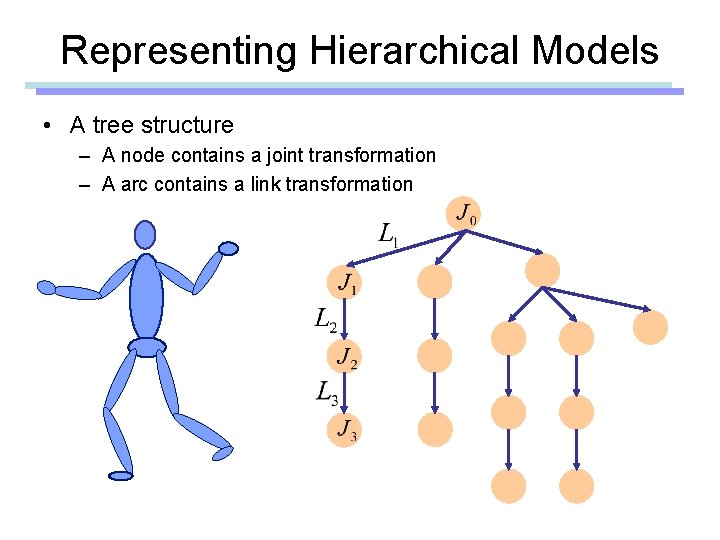 Representing Hierarchical Models

• A tree structure
 – A node contains a joint transformation
 – A arc contains a link transformation

$J_0$
$L_1$
$J_1$
$L_2$
$J_2$
$L_3$
$J_3$